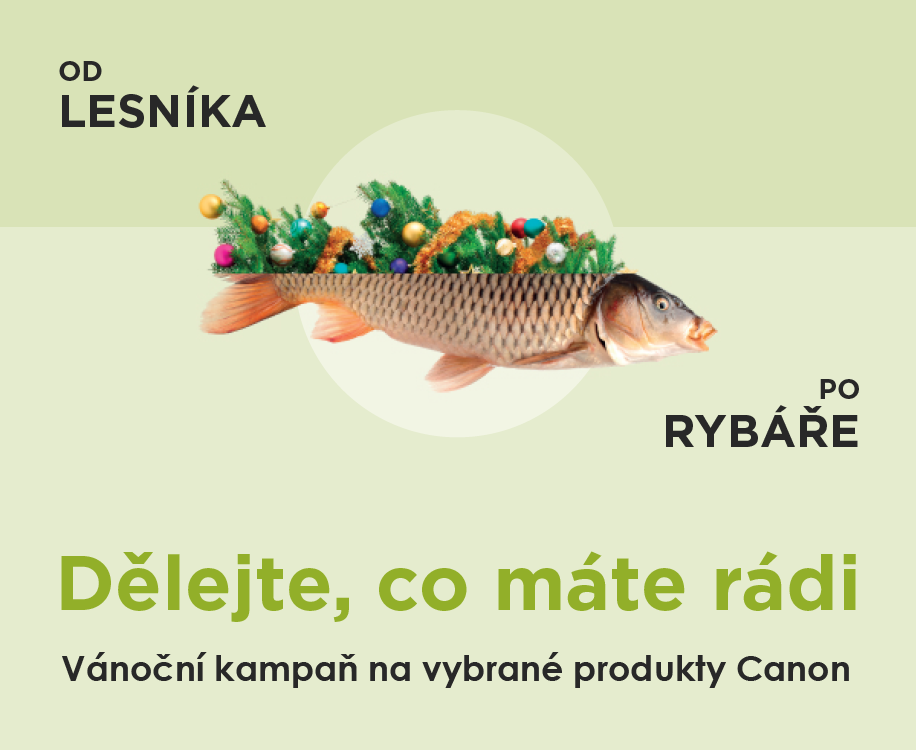 OD
LESNÍKA

PO
RYBÁŘE

Dělejte, co máte rádi

Vánoční kampaň na vybrané produkty Canon